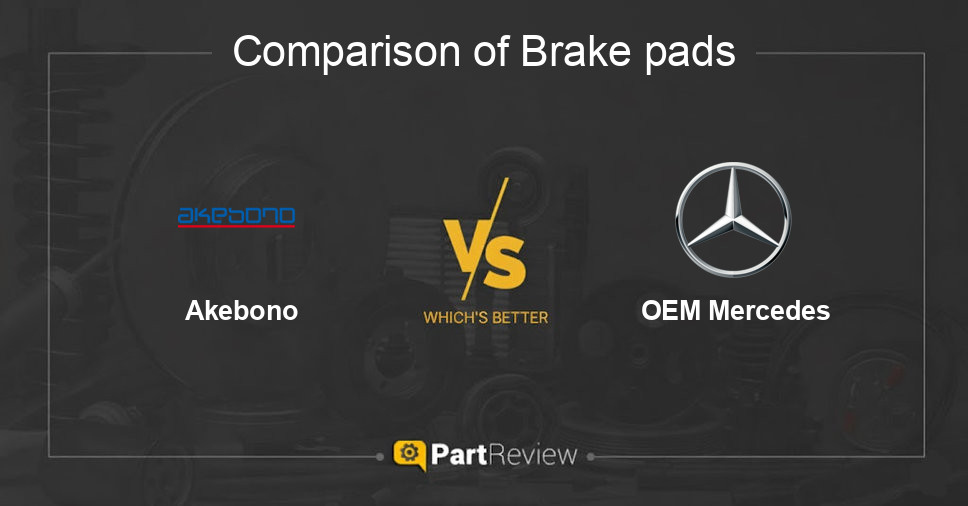 Comparison of Brake pads

akebono

Akebono

VS

WHICH'S BETTER

OEM Mercedes

PartReview